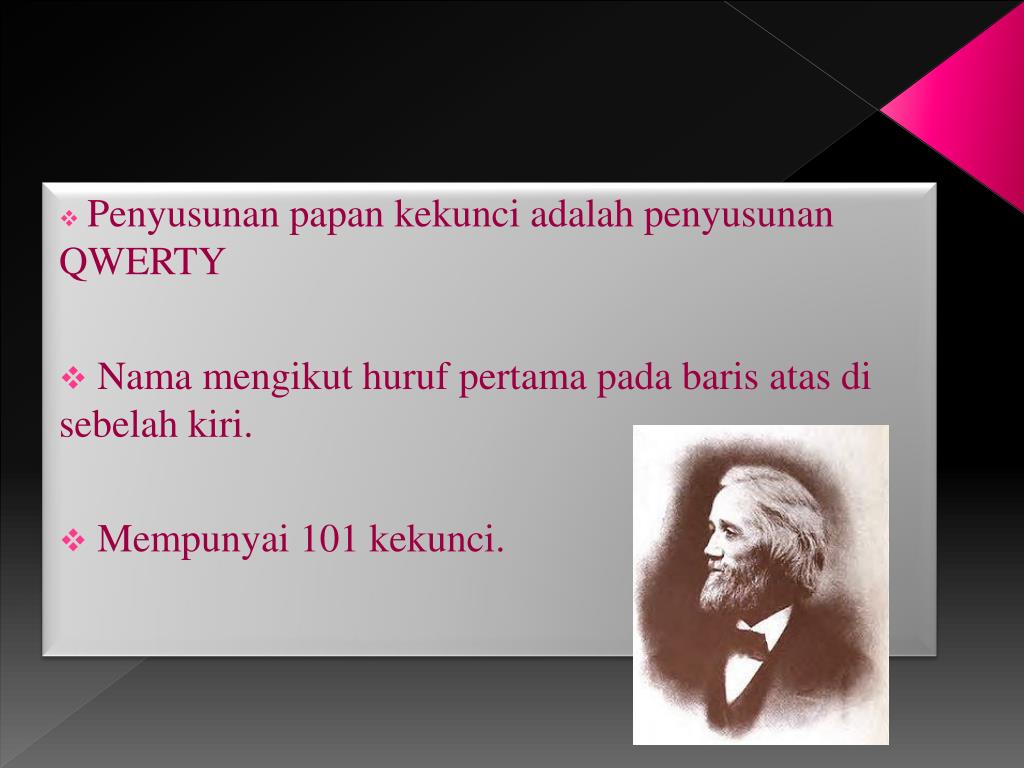 ❖ Penyusunan papan kekunci adalah penyusunan QWERTY

❖ Nama mengikut huruf pertama pada baris atas di sebelah kiri.

❖ Mempunyai 101 kekunci.